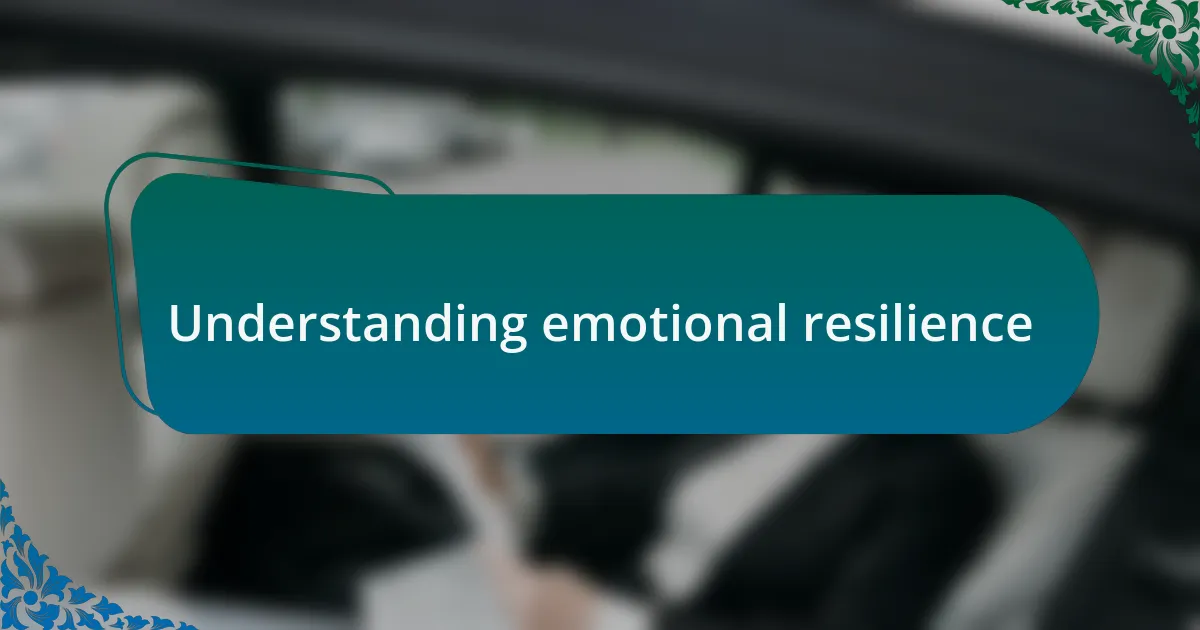 Understanding emotional resilience